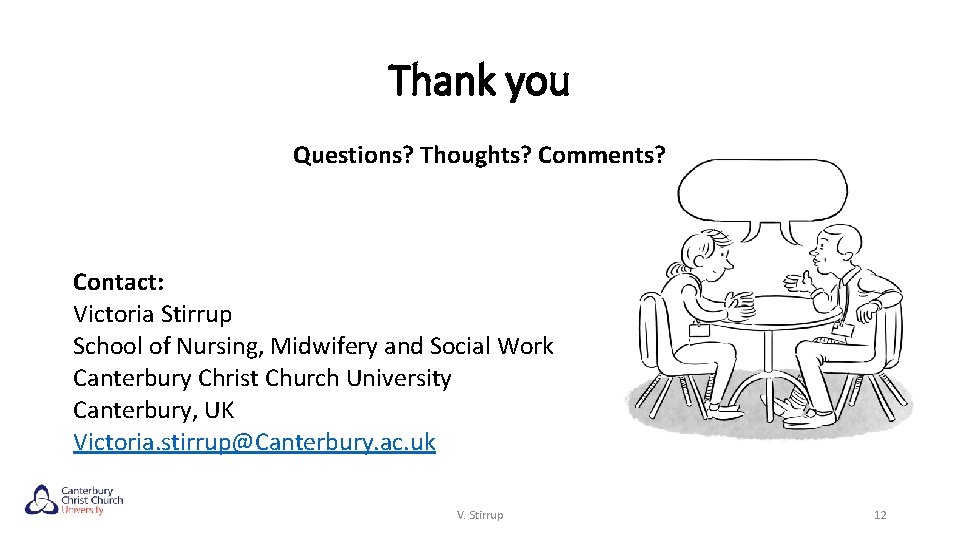 Thank you

Questions? Thoughts? Comments?

Contact:
Victoria Stirrup
School of Nursing, Midwifery and Social Work
Canterbury Christ Church University
Canterbury, UK
Victoria.stirrup@Canterbury.ac.uk

Canterbury Christ Church University

V. Stirrup

12